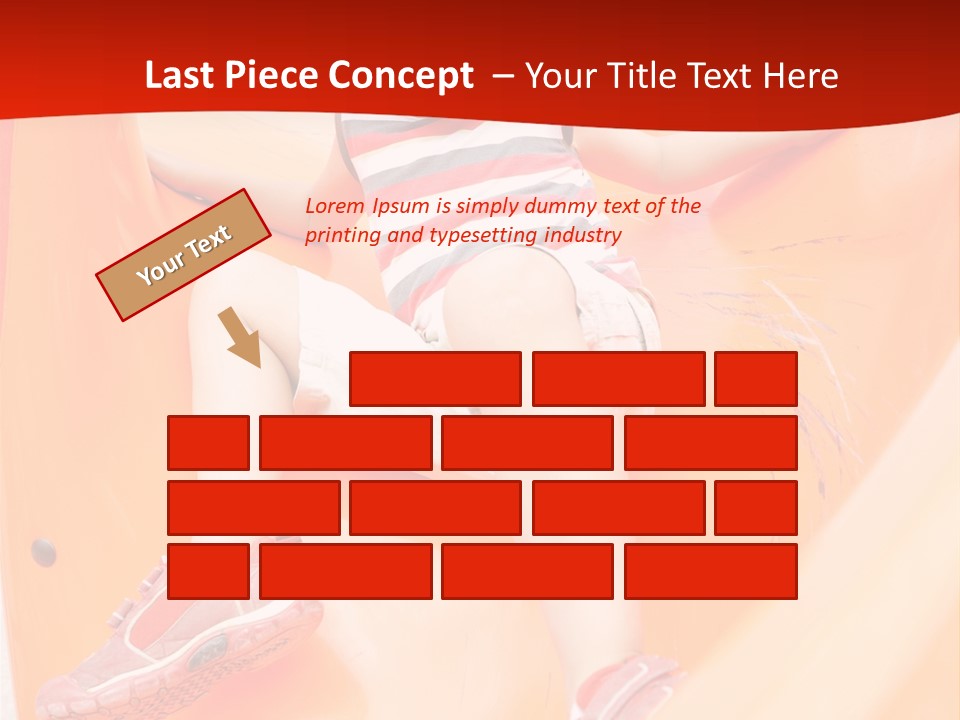 Last Piece Concept – Your Title Text Here

Your Text

Lorem Ipsum is simply dummy text of the printing and typesetting industry